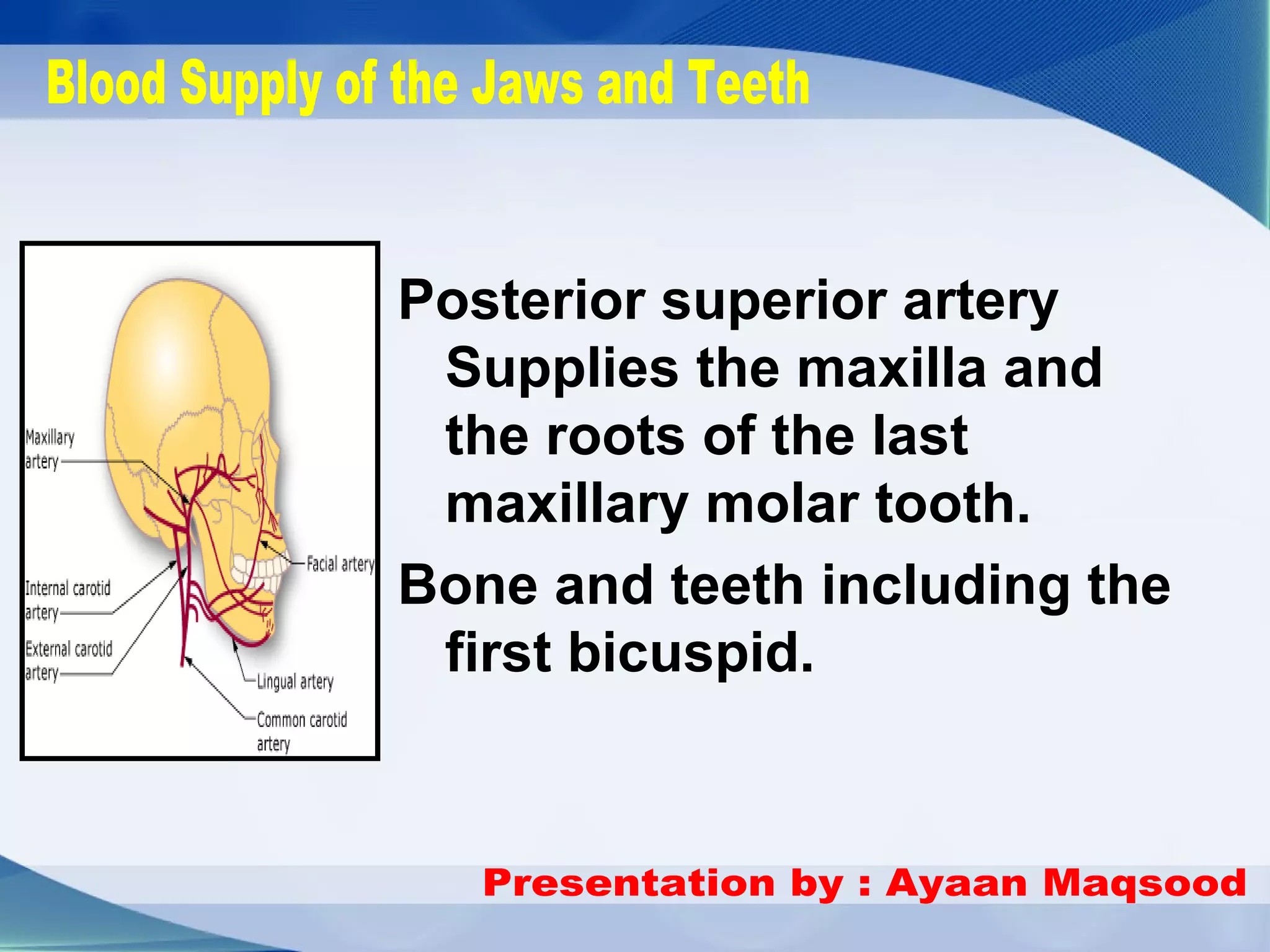 Blood Supply of the Jaws and Teeth

Maxillary artery

Internal carotid artery

External carotid artery

Facial artery

Lingual artery

Common carotid artery

Posterior superior artery Supplies the maxilla and the roots of the last maxillary molar tooth.

Bone and teeth including the first bicuspid.

Presentation by : Ayaan Maqsood